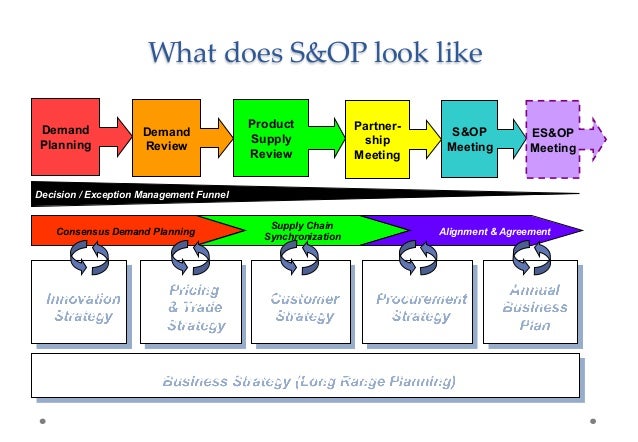 What does S&OP look like

Demand Planning

Demand Review

Product Supply Review

Partnership Meeting

S&OP Meeting

ES&OP Meeting

Decision / Exception Management Funnel

Consensus Demand Planning

Supply Chain Synchronization

Alignment & Agreement

Innovation Strategy

Pricing & Trade Strategy

Customer Strategy

Procurement Strategy

Annual Business Plan

Business Strategy (Long Range Planning)